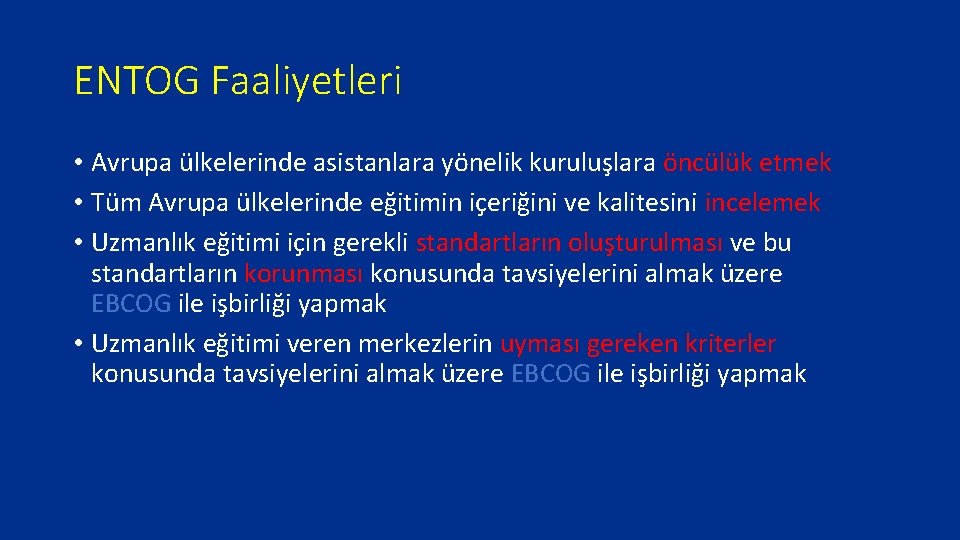 ENTOG Faaliyetleri

• Avrupa ülkelerinde asistanlara yönelik kuruluşlara öncülük etmek
• Tüm Avrupa ülkelerinde eğitimin içeriğini ve kalitesini incelemek
• Uzmanlık eğitimi için gerekli standartların oluşturulması ve bu standartların korunması konusunda tavsiyelerini almak üzere EBCOG ile işbirliği yapmak
• Uzmanlık eğitimi veren merkezlerin uyması gereken kriterler konusunda tavsiyelerini almak üzere EBCOG ile işbirliği yapmak